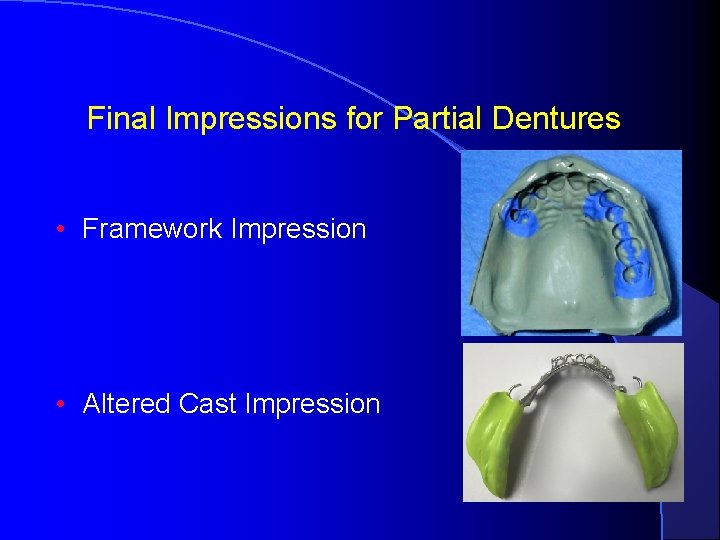 Final Impressions for Partial Dentures

• Framework Impression

• Altered Cast Impression